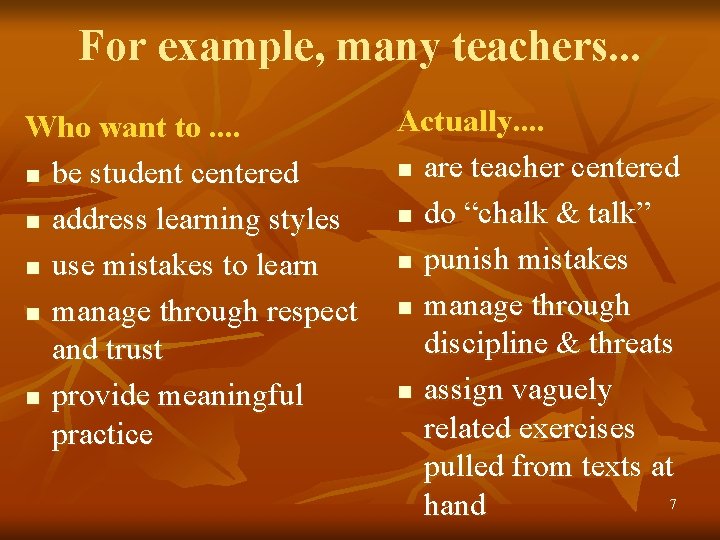 For example, many teachers...

Who want to ....
- be student centered
- address learning styles
- use mistakes to learn
- manage through respect and trust
- provide meaningful practice

Actually....
- are teacher centered
- do “chalk & talk”
- punish mistakes
- manage through discipline & threats
- assign vaguely related exercises pulled from texts at hand

7